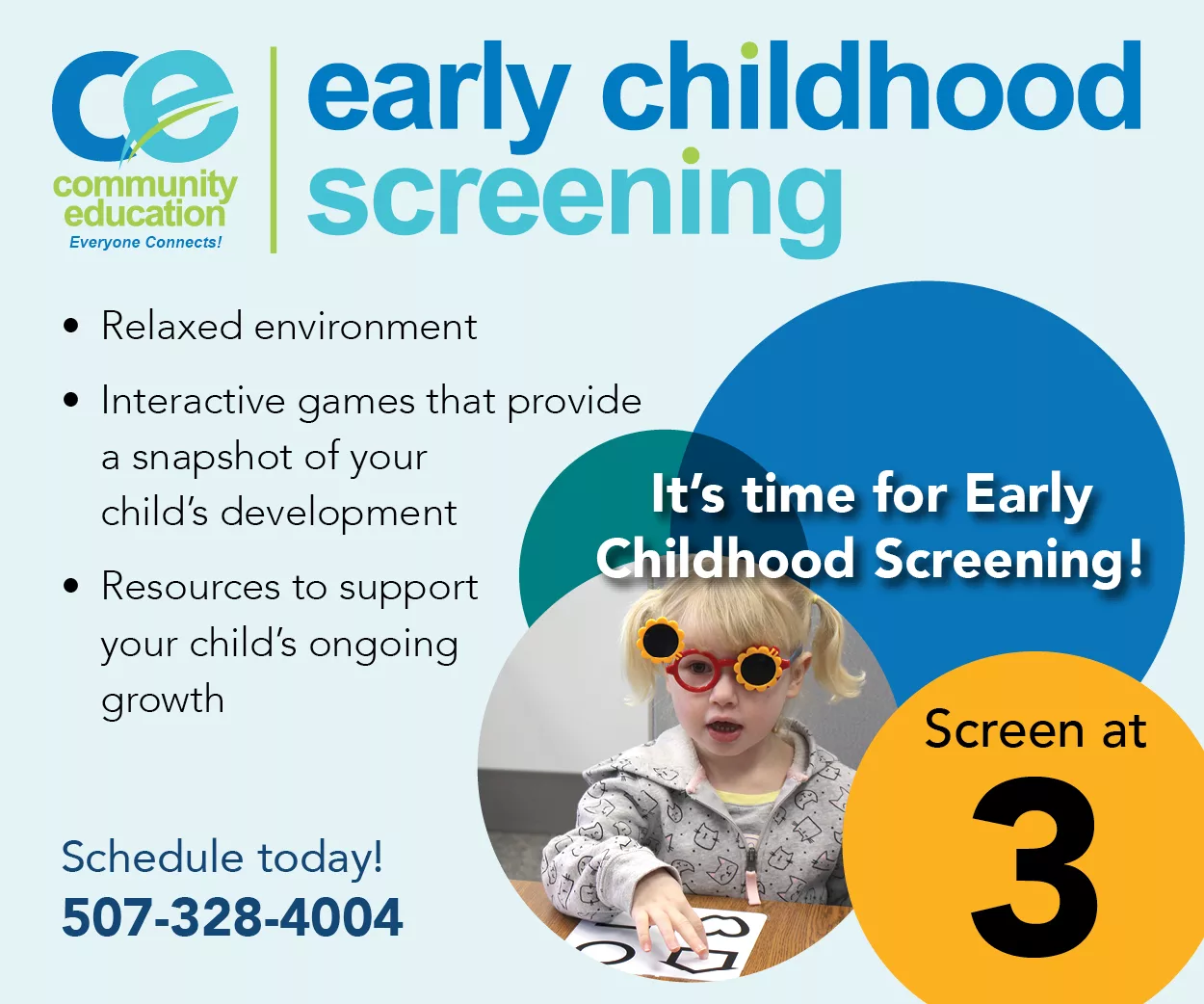 ce
community education
Everyone Connects!

early childhood screening

• Relaxed environment

• Interactive games that provide a snapshot of your child's development

• Resources to support your child's ongoing growth

It's time for Early Childhood Screening!

Screen at 3

Schedule today!
507-328-4004